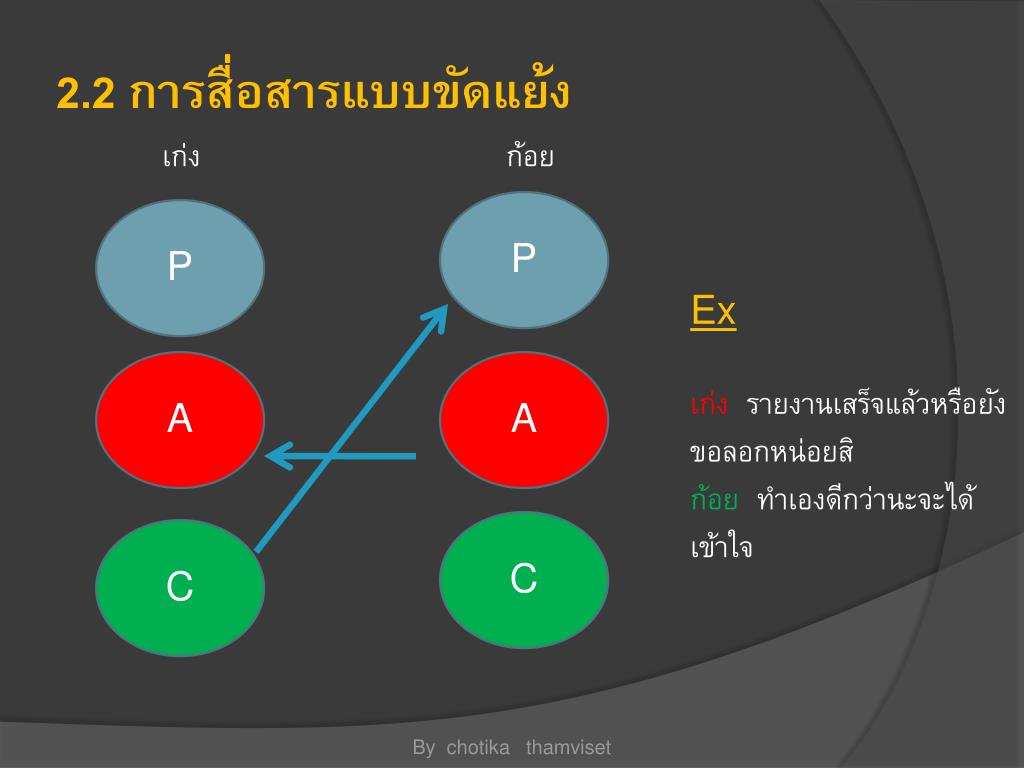 2.2 การสื่อสารแบบขัดแย้ง

เก่ง

ก้อย

P

P

A

A

C

C

Ex

เก่ง รายงานเสร็จแล้วหรือยัง ขอลอกหน่อยสิ

ก้อย ทำเองดีกว่านะจะได้เข้าใจ

By chotika thamviset